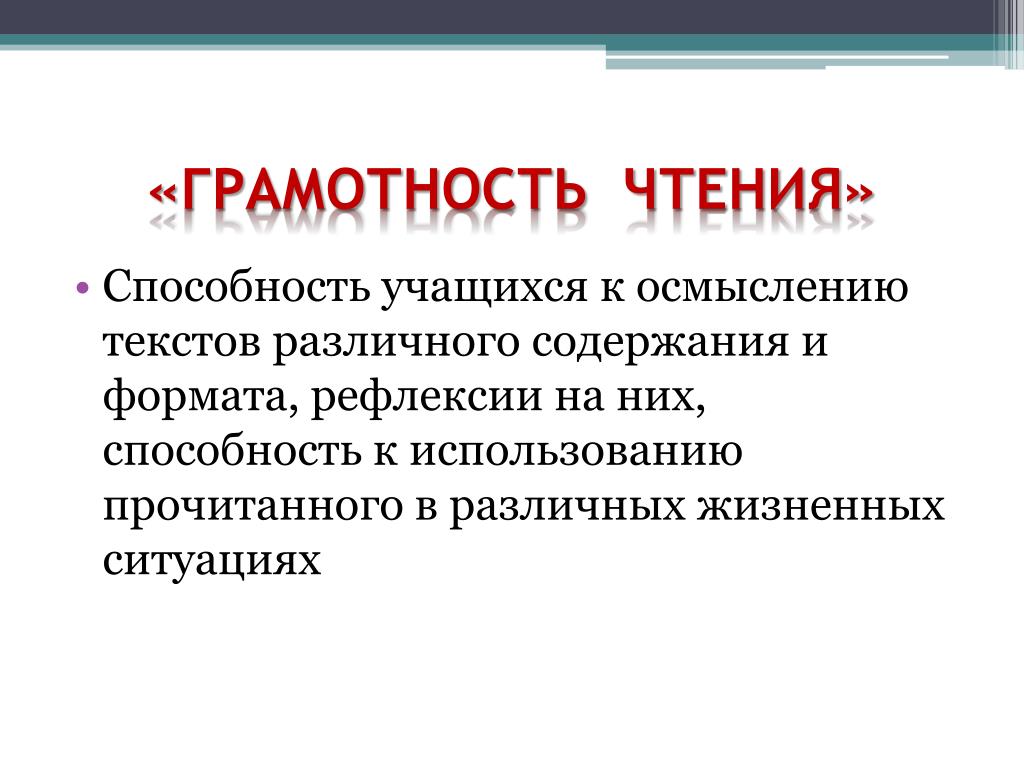 «ГРАМОТНОСТЬ ЧТЕНИЯ»

• Способность учащихся к осмыслению текстов различного содержания и формата, рефлексии на них, способность к использованию прочитанного в различных жизненных ситуациях